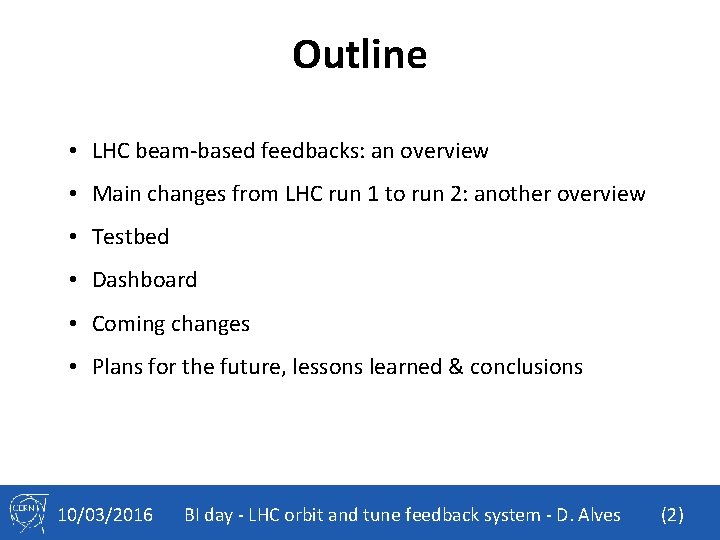 Outline

• LHC beam-based feedbacks: an overview
• Main changes from LHC run 1 to run 2: another overview
• Testbed
• Dashboard
• Coming changes
• Plans for the future, lessons learned & conclusions

CERN

10/03/2016 BI day - LHC orbit and tune feedback system - D. Alves (2)